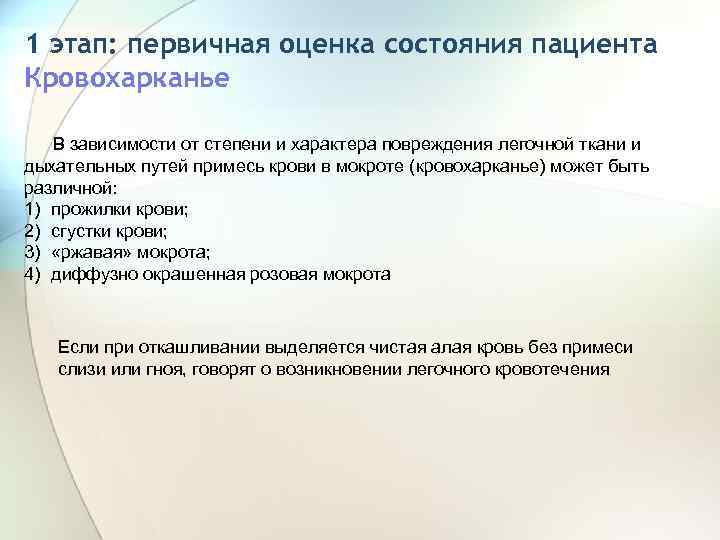 1 этап: первичная оценка состояния пациента
Кровохарканье

В зависимости от степени и характера повреждения легочной ткани и дыхательных путей примесь крови в мокроте (кровохарканье) может быть различной:
1) прожилки крови;
2) сгустки крови;
3) «ржавая» мокрота;
4) диффузно окрашенная розовая мокрота

Если при откашливании выделяется чистая алая кровь без примеси слизи или гноя, говорят о возникновении легочного кровотечения